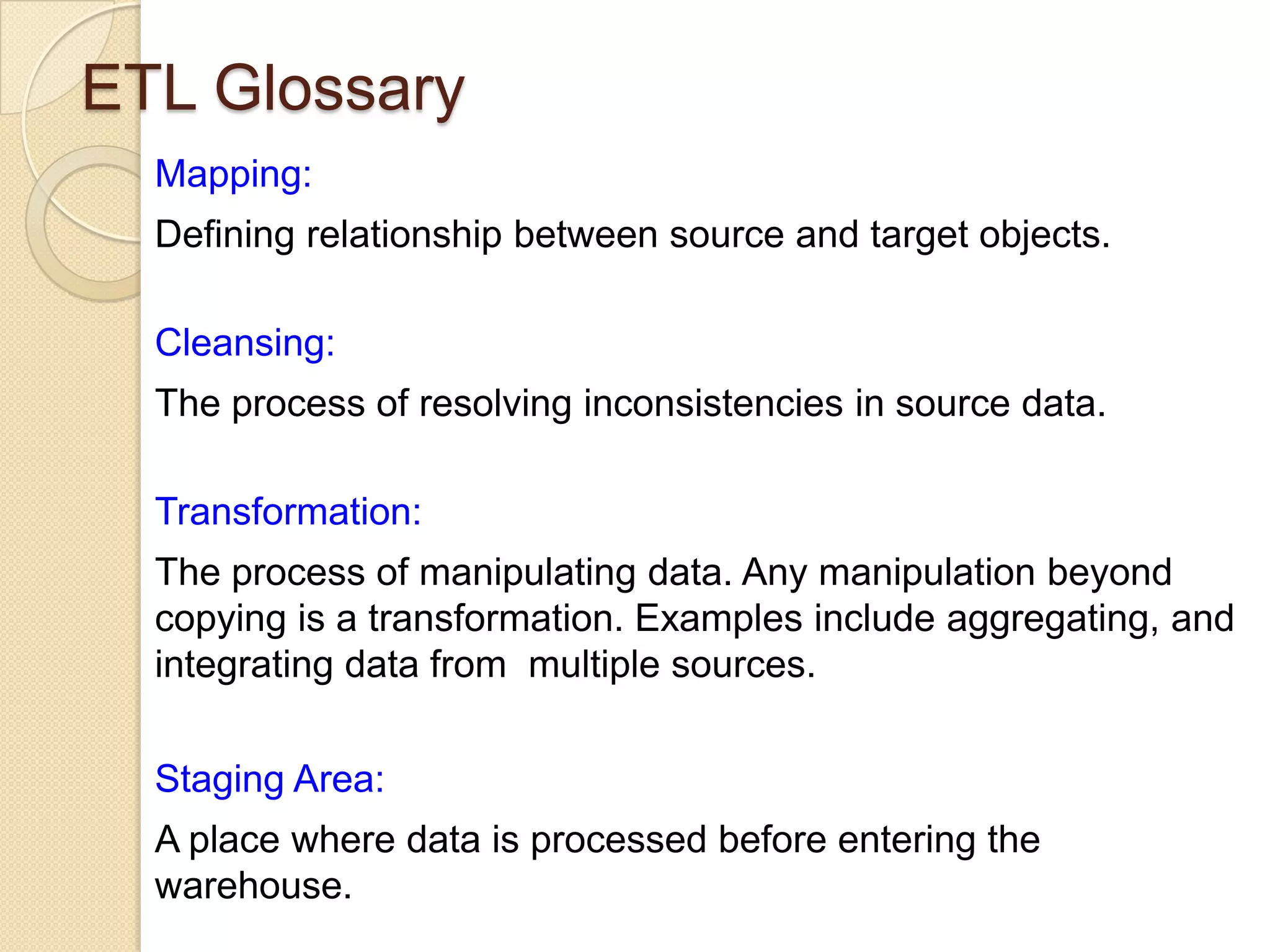 ETL Glossary

Mapping:

Defining relationship between source and target objects.

Cleansing:

The process of resolving inconsistencies in source data.

Transformation:

The process of manipulating data. Any manipulation beyond copying is a transformation. Examples include aggregating, and integrating data from multiple sources.

Staging Area:

A place where data is processed before entering the warehouse.